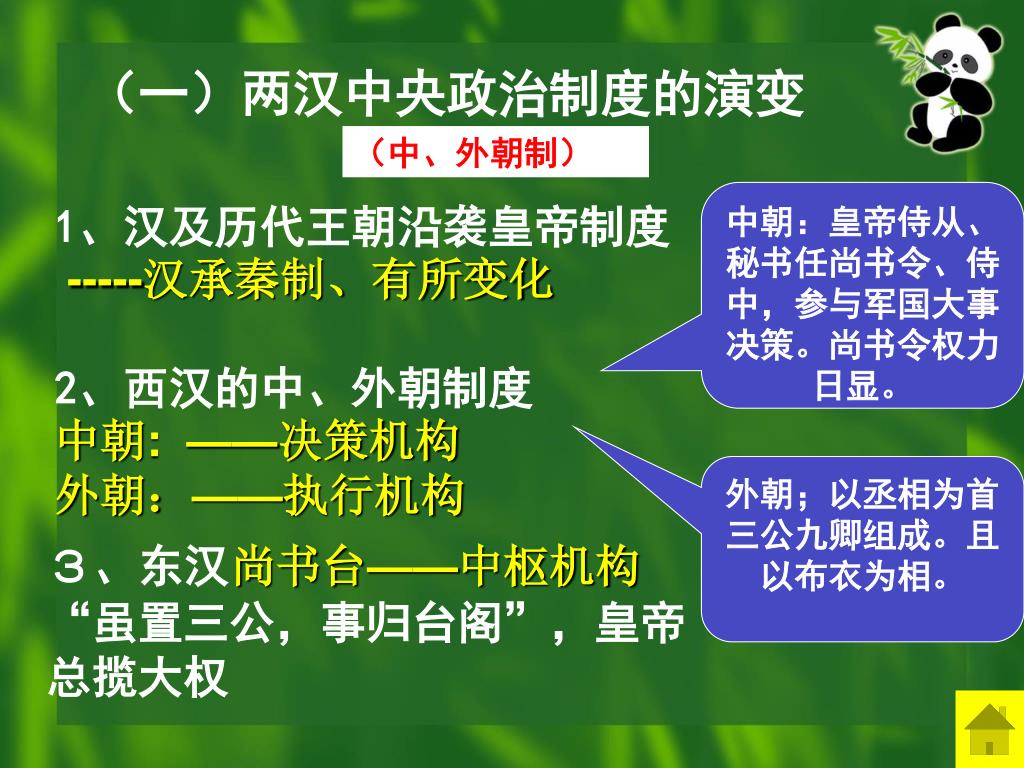 （一）两汉中央政治制度的演变

（中、外朝制）

1、汉及历代王朝沿袭皇帝制度
-----汉承秦制、有所变化

2、西汉的中、外朝制度
中朝: ——决策机构
外朝：——执行机构

３、东汉尚书台——中枢机构
“虽置三公，事归台阁”，皇帝总揽大权

中朝：皇帝侍从、秘书任尚书令、侍中，参与军国大事决策。尚书令权力日显。

外朝；以丞相为首三公九卿组成。且以布衣为相。